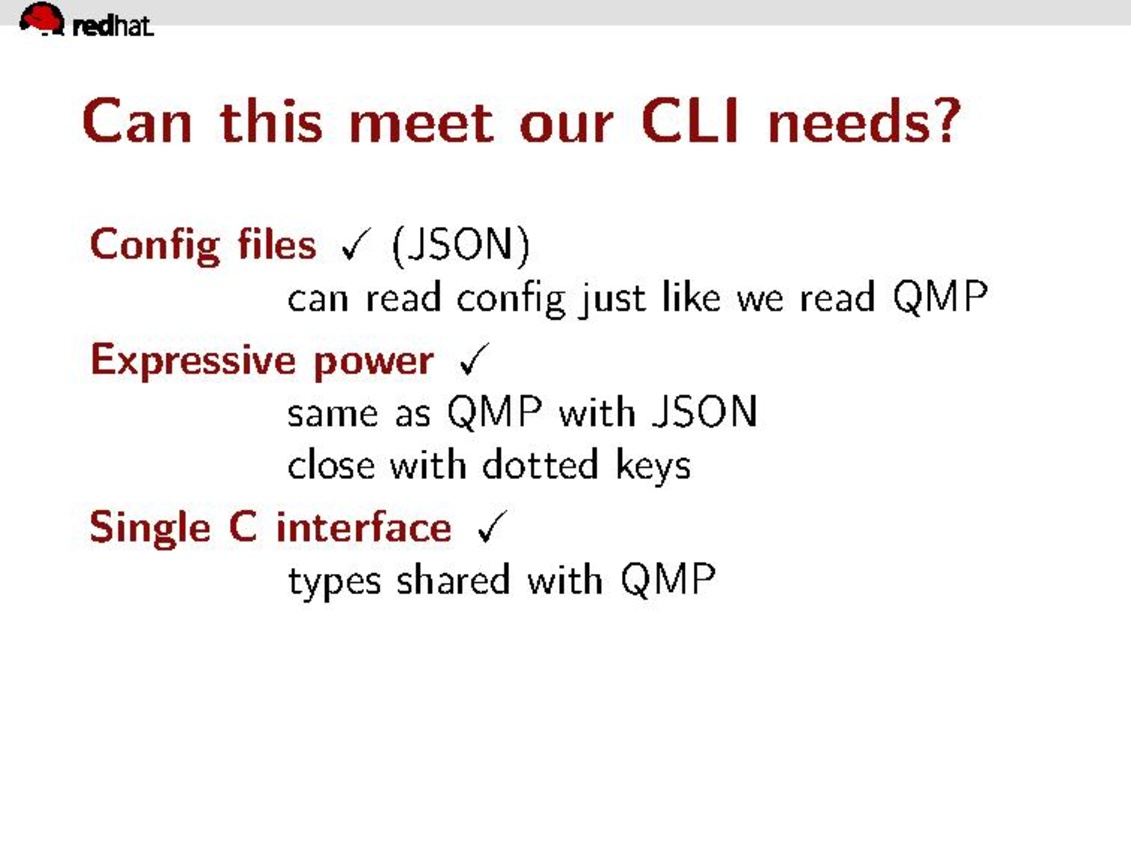 redhat.

Can this meet our CLI needs?

Config files ✓ (JSON)
can read config just like we read QMP

Expressive power ✓
same as QMP with JSON
close with dotted keys

Single C interface ✓
types shared with QMP